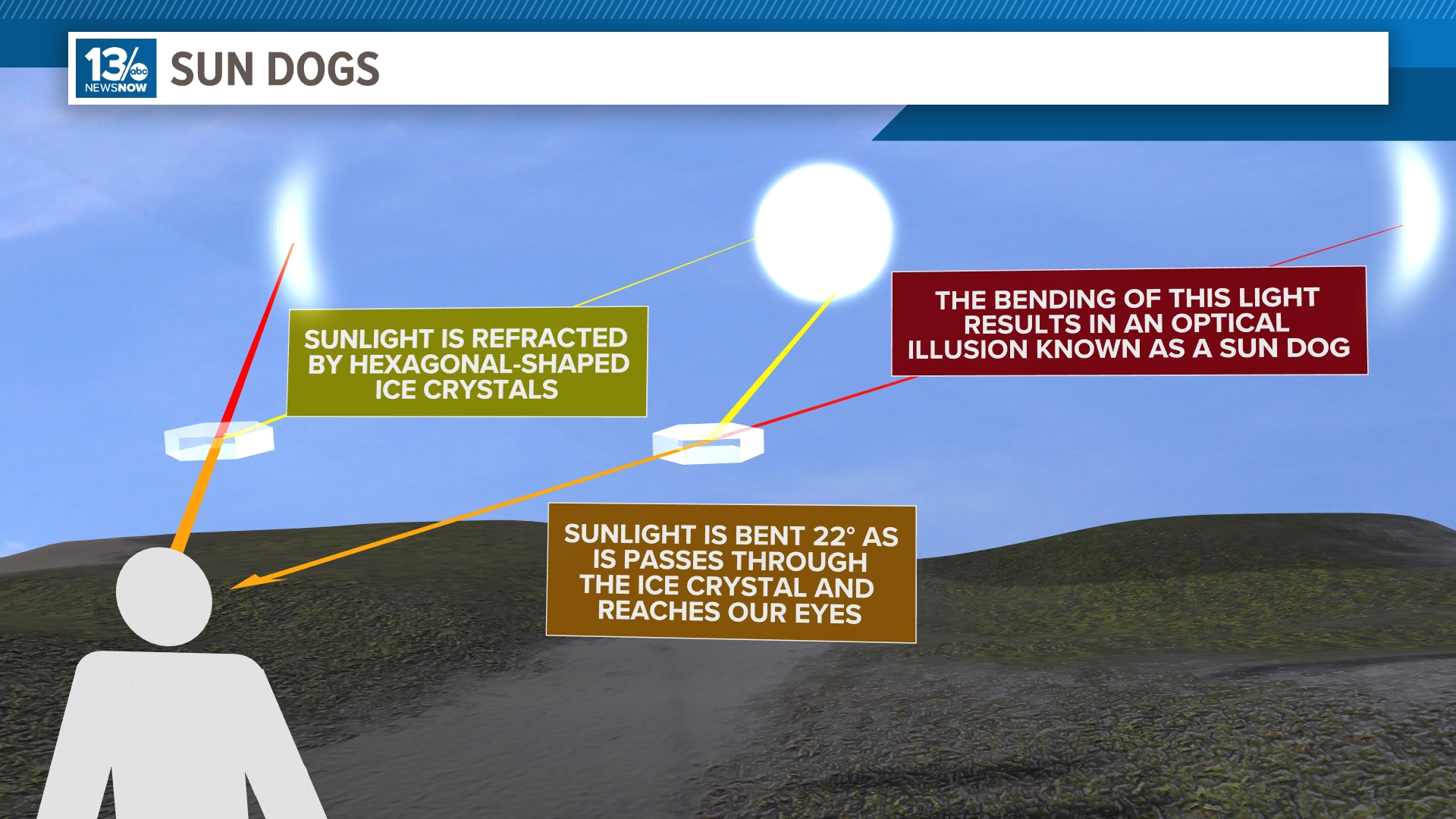 13 abc NEWSNOW

SUN DOGS

SUNLIGHT IS REFRACTED BY HEXAGONAL-SHAPED ICE CRYSTALS

THE BENDING OF THIS LIGHT RESULTS IN AN OPTICAL ILLUSION KNOWN AS A SUN DOG

SUNLIGHT IS BENT 22° AS IS PASSES THROUGH THE ICE CRYSTAL AND REACHES OUR EYES